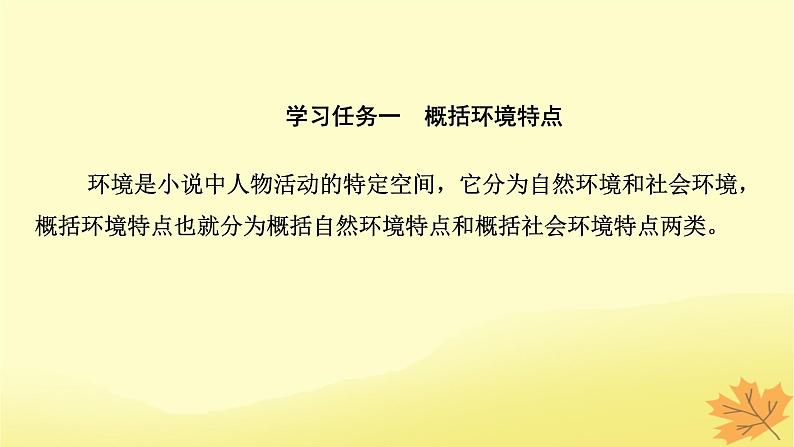 学习任务一　概括环境特点

环境是小说中人物活动的特定空间，它分为自然环境和社会环境，概括环境特点也就分为概括自然环境特点和概括社会环境特点两类。